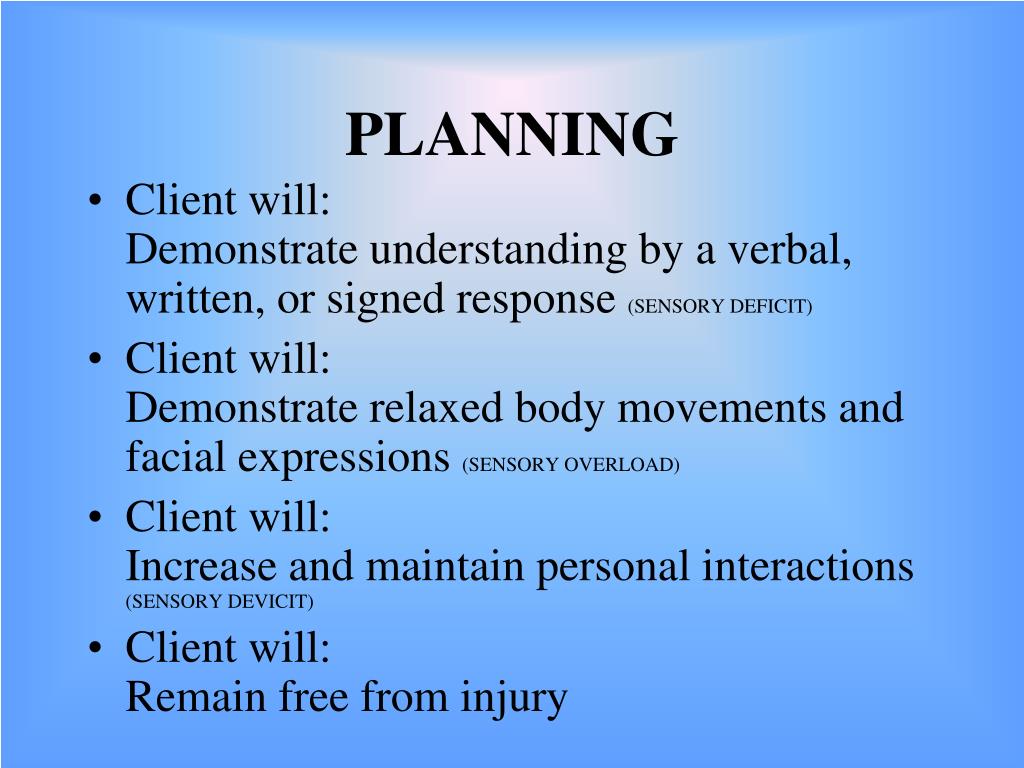 PLANNING

• Client will:
Demonstrate understanding by a verbal, written, or signed response (SENSORY DEFICIT)

• Client will:
Demonstrate relaxed body movements and facial expressions (SENSORY OVERLOAD)

• Client will:
Increase and maintain personal interactions (SENSORY DEVICIT)

• Client will:
Remain free from injury